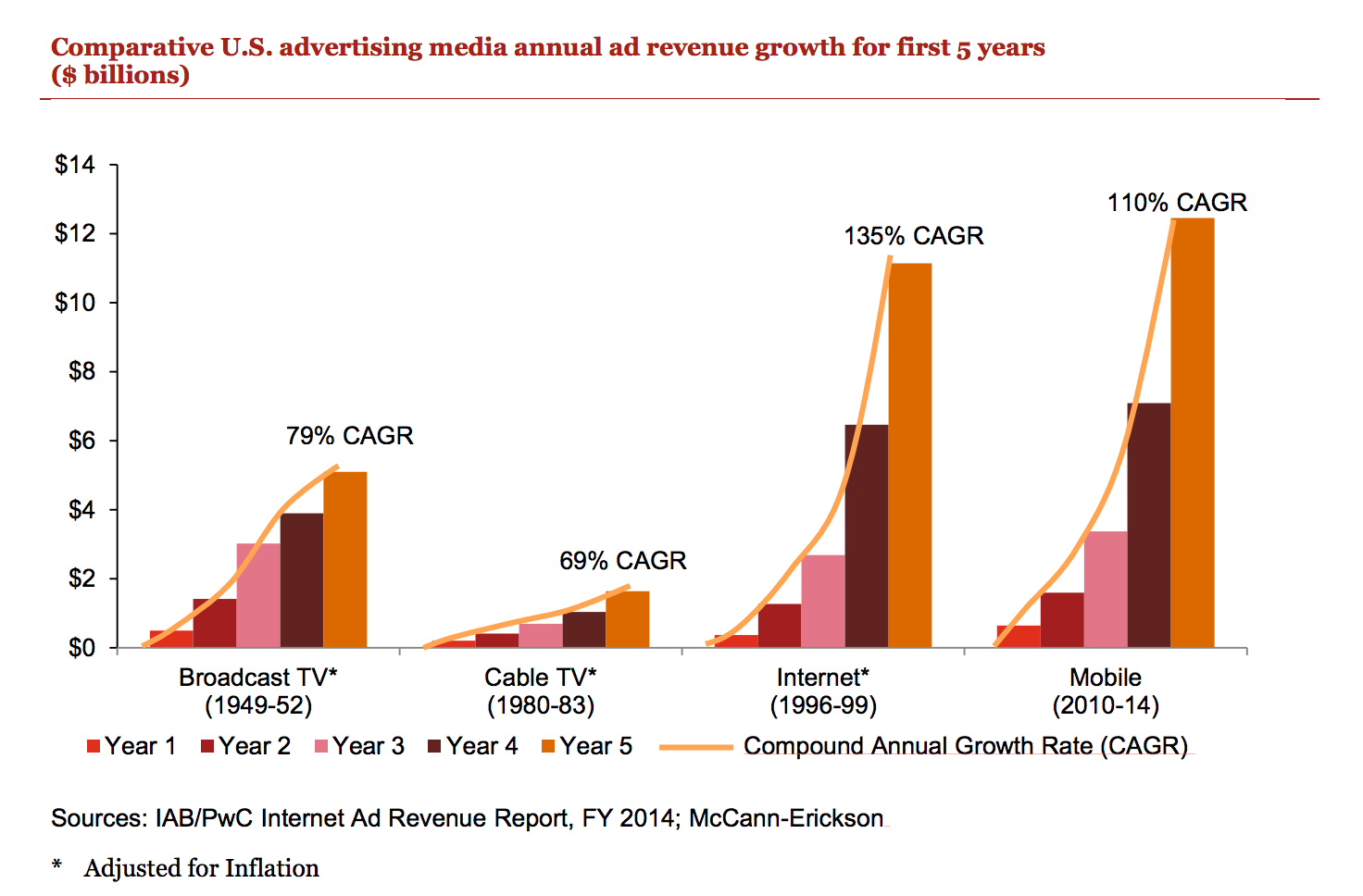 Comparative U.S. advertising media annual ad revenue growth for first 5 years ($ billions)

$14
$12
$10
$8
$6
$4
$2
$0

79% CAGR
69% CAGR
135% CAGR
110% CAGR

Broadcast TV* (1949-52)
Cable TV* (1980-83)
Internet* (1996-99)
Mobile (2010-14)

Year 1 Year 2 Year 3 Year 4 Year 5 Compound Annual Growth Rate (CAGR)

Sources: IAB/PwC Internet Ad Revenue Report, FY 2014; McCann-Erickson

* Adjusted for Inflation